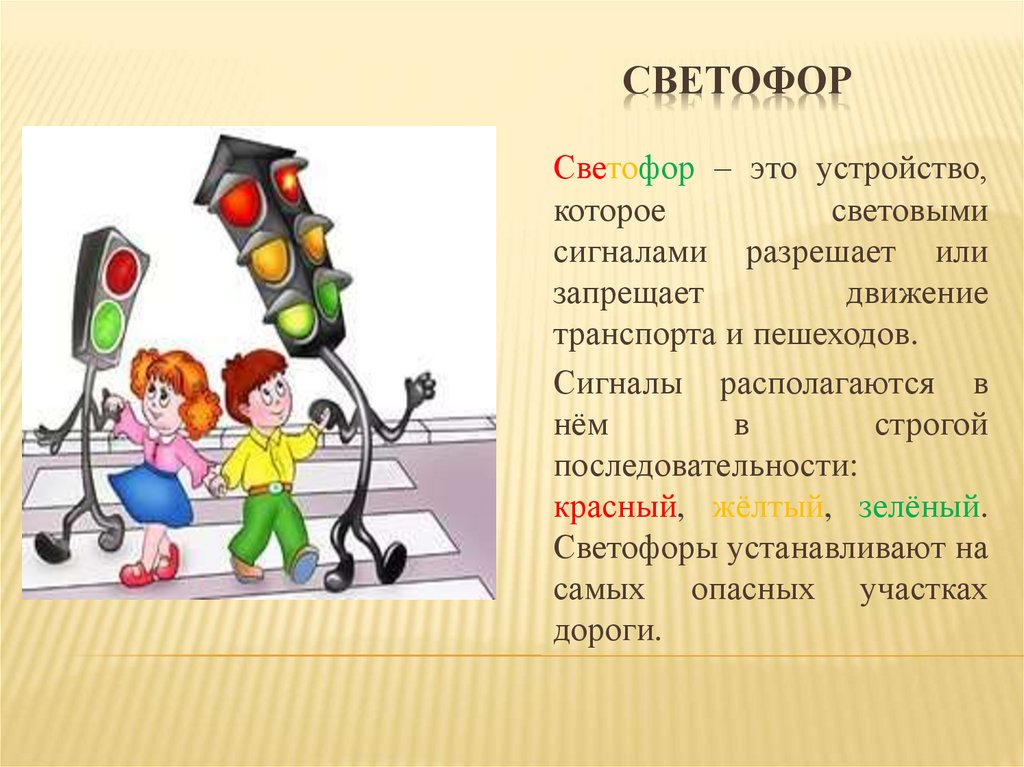 СВЕТОФОР

Светофор – это устройство, которое световыми сигналами разрешает или запрещает движение транспорта и пешеходов.

Сигналы располагаются в нём в строгой последовательности: красный, жёлтый, зелёный. Светофоры устанавливают на самых опасных участках дороги.